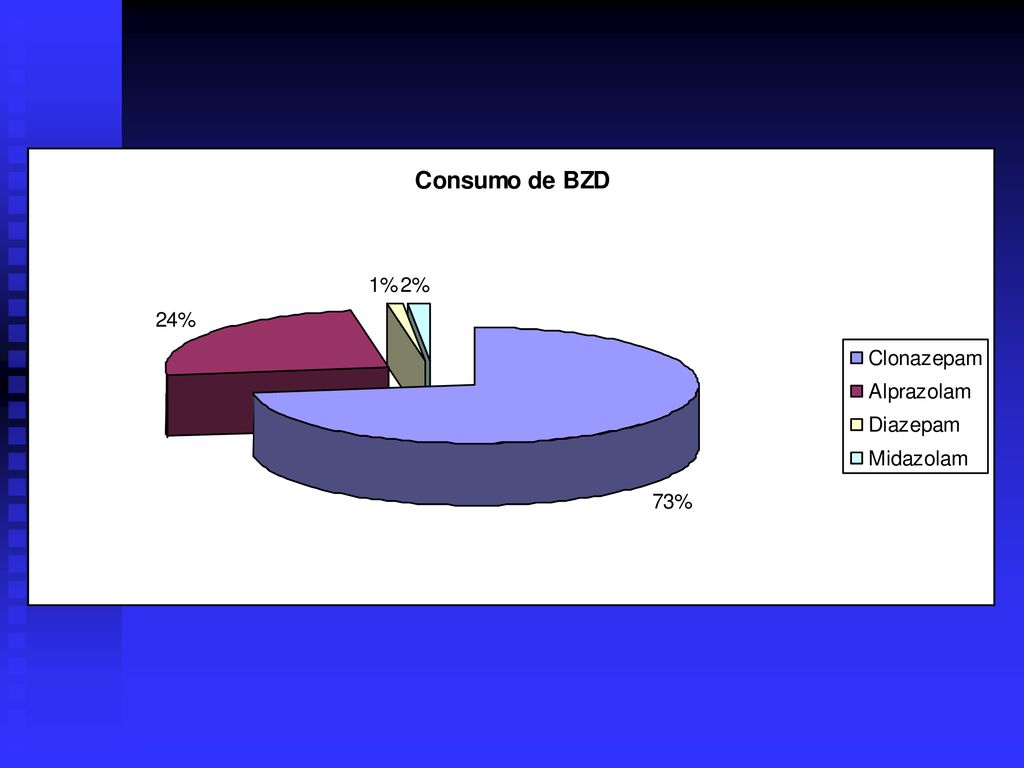 Consumo de BZD

1%
2%
24%
73%

Clonazepam
Alprazolam
Diazepam
Midazolam